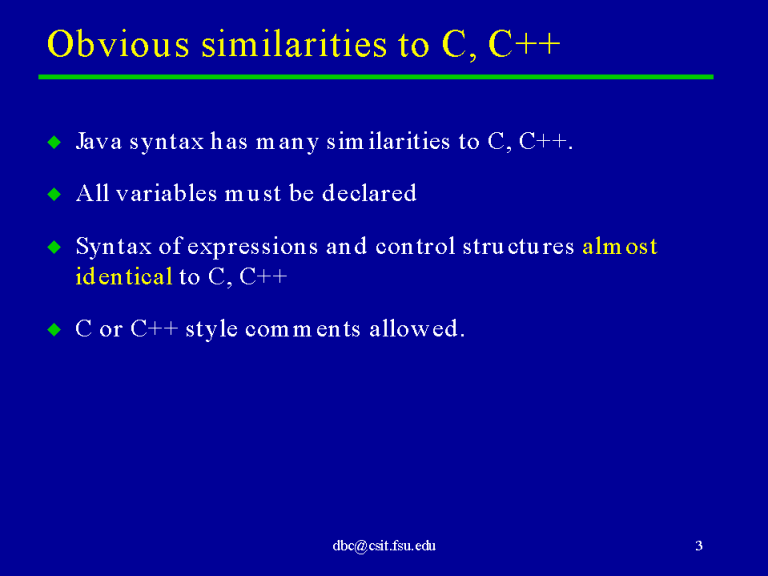 Obvious similarities to C, C++

◆ Java syntax has many similarities to C, C++.

◆ All variables must be declared

◆ Syntax of expressions and control structures almost identical to C, C++

◆ C or C++ style comments allowed.

dbc@csit.fsu.edu

3